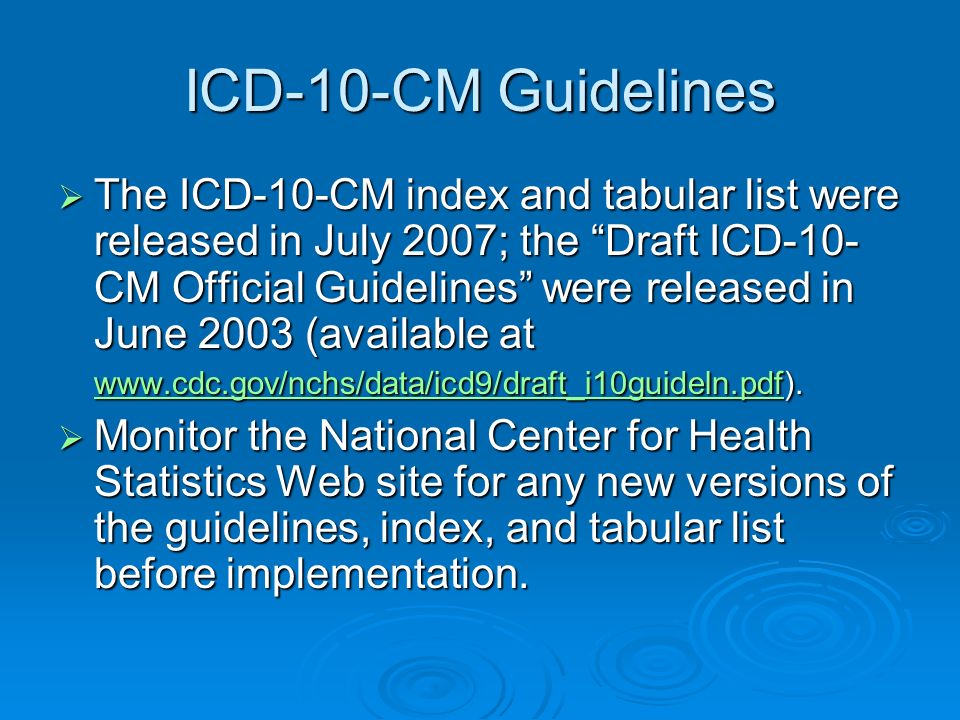 ICD-10-CM Guidelines

➢ The ICD-10-CM index and tabular list were released in July 2007; the “Draft ICD-10-CM Official Guidelines” were released in June 2003 (available at www.cdc.gov/nchs/data/icd9/draft_i10guideln.pdf).

➢ Monitor the National Center for Health Statistics Web site for any new versions of the guidelines, index, and tabular list before implementation.